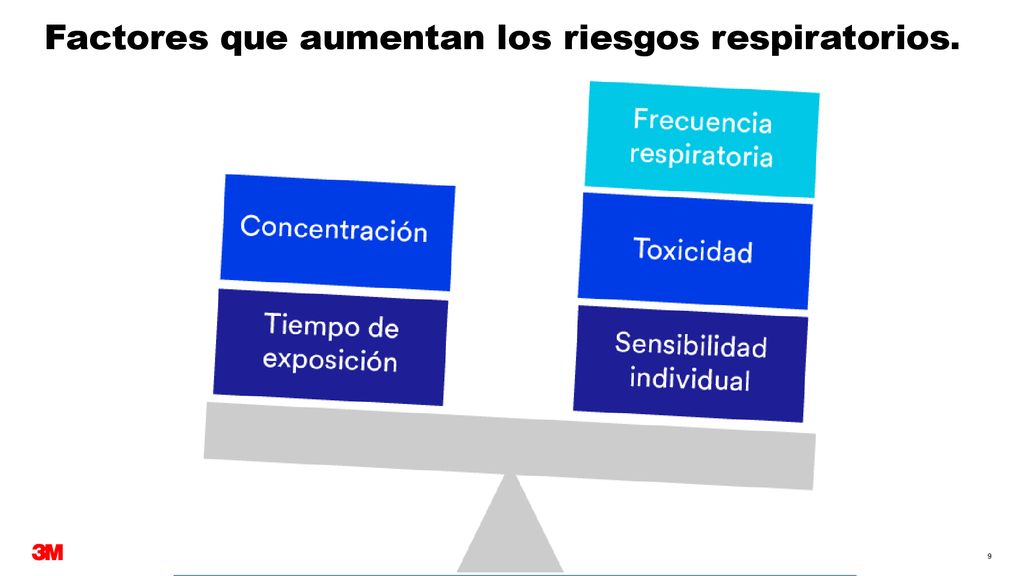 Factores que aumentan los riesgos respiratorios.

Concentración

Tiempo de exposición

Frecuencia respiratoria

Toxicidad

Sensibilidad individual

3M

9